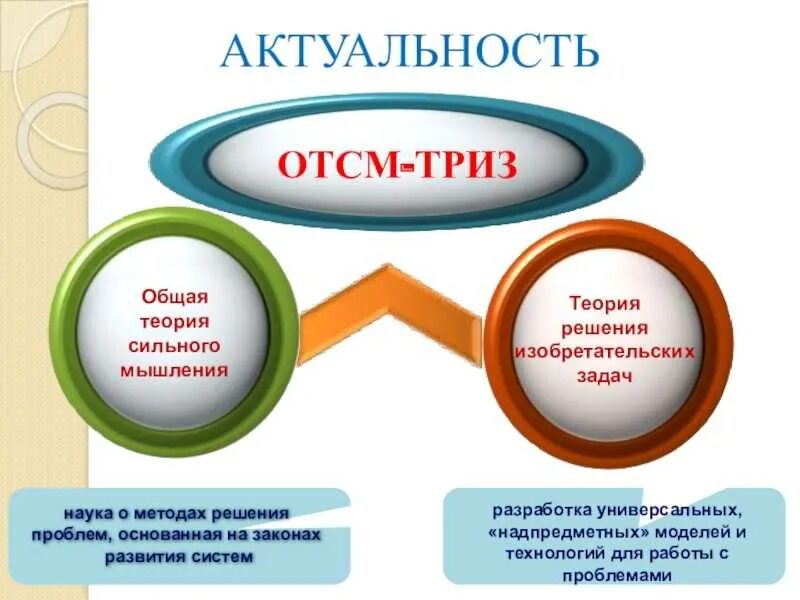 АКТУАЛЬНОСТЬ

ОТСМ-ТРИЗ

Общая теория сильного мышления

Теория решения изобретательских задач

наука о методах решения проблем, основанная на законах развития систем

разработка универсальных, «надпредметных» моделей и технологий для работы с проблемами